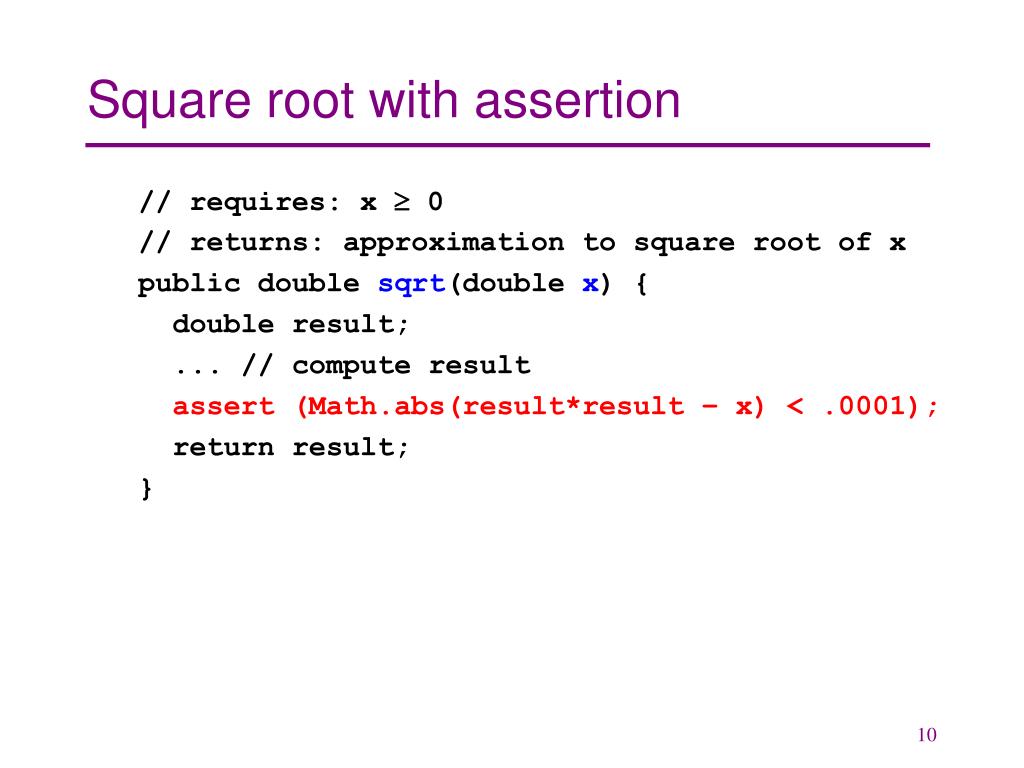 Square root with assertion

// requires: x ≥ 0
// returns: approximation to square root of x
public double sqrt(double x) {
  double result;
  ... // compute result
  assert (Math.abs(result*result – x) < .0001);
  return result;
}

10